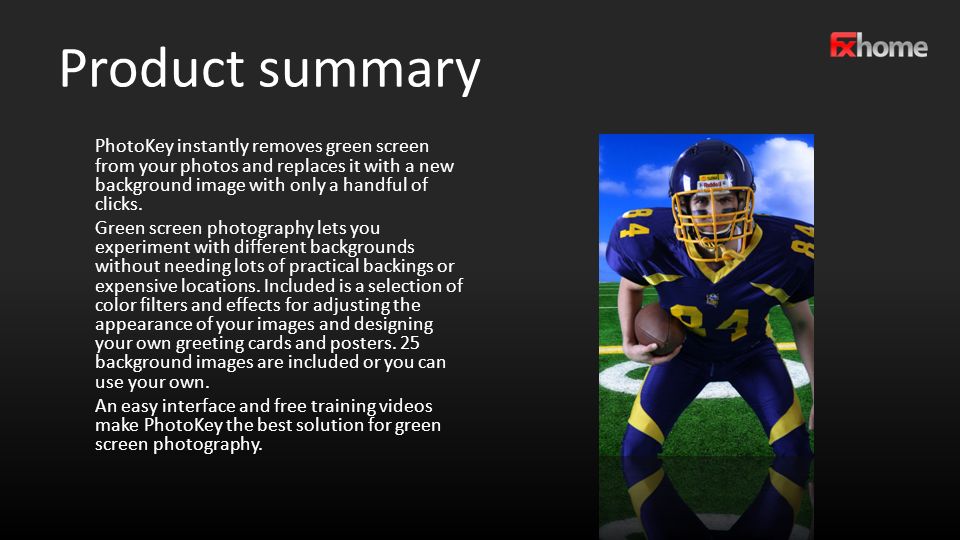 Product summary

FXhome

PhotoKey instantly removes green screen from your photos and replaces it with a new background image with only a handful of clicks.

Green screen photography lets you experiment with different backgrounds without needing lots of practical backings or expensive locations. Included is a selection of color filters and effects for adjusting the appearance of your images and designing your own greeting cards and posters. 25 background images are included or you can use your own.

An easy interface and free training videos make PhotoKey the best solution for green screen photography.

84

84

84